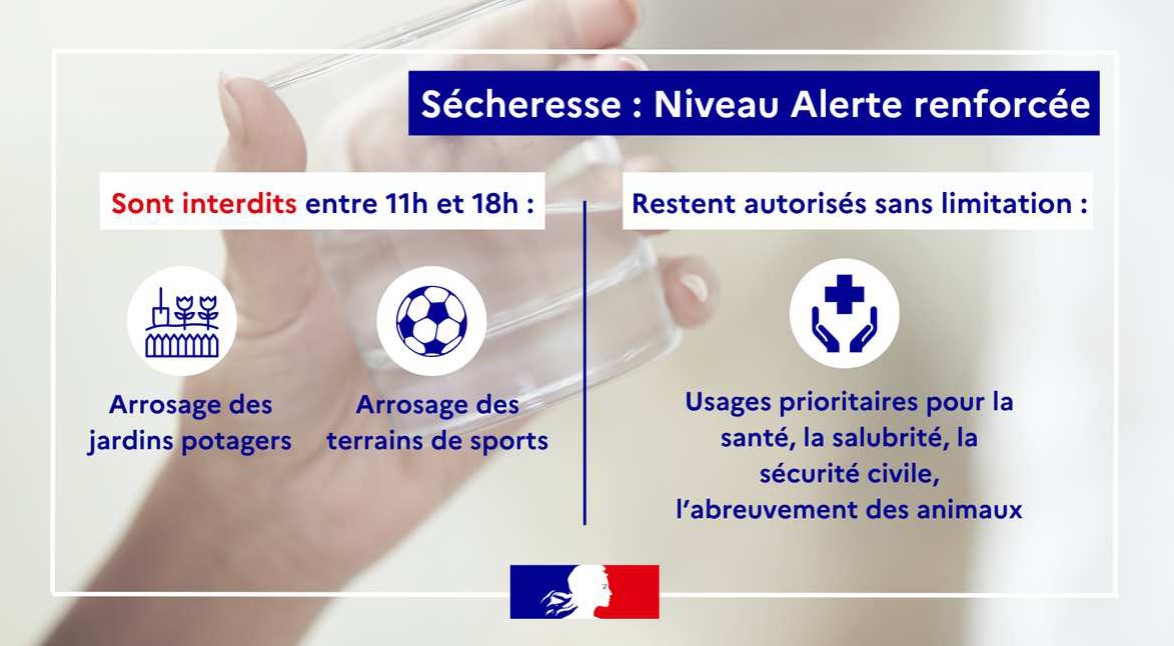 Sécheresse : Niveau Alerte renforcée

Sont interdits entre 11h et 18h :

Arrosage des jardins potagers

Arrosage des terrains de sports

Restent autorisés sans limitation :

Usages prioritaires pour la santé, la salubrité, la sécurité civile, l'abreuvement des animaux